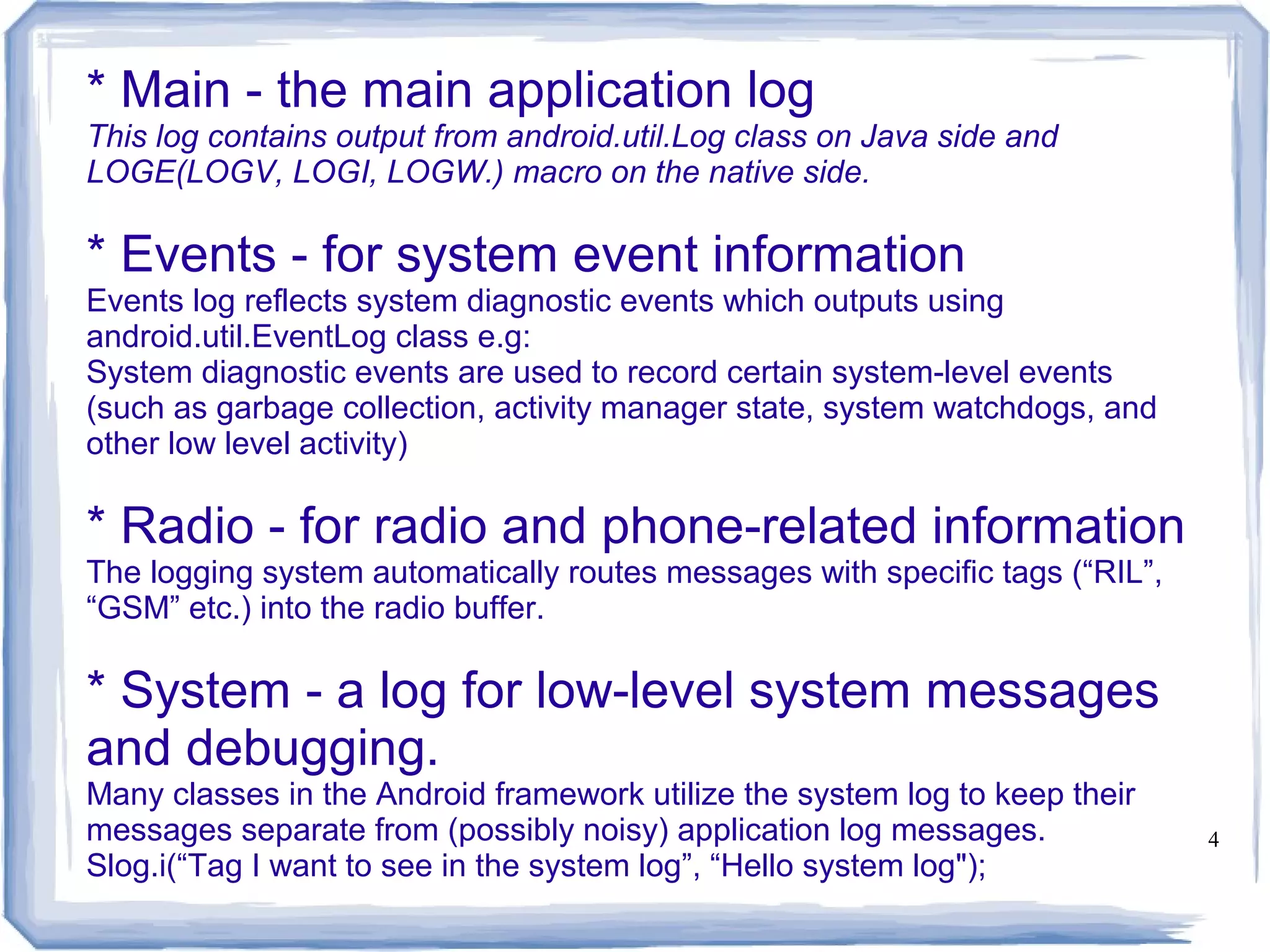 * Main - the main application log
This log contains output from android.util.Log class on Java side and LOGE(LOGV, LOGI, LOGW.) macro on the native side.

* Events - for system event information
Events log reflects system diagnostic events which outputs using android.util.EventLog class e.g:
System diagnostic events are used to record certain system-level events (such as garbage collection, activity manager state, system watchdogs, and other low level activity)

* Radio - for radio and phone-related information
The logging system automatically routes messages with specific tags (“RIL”, “GSM” etc.) into the radio buffer.

* System - a log for low-level system messages and debugging.
Many classes in the Android framework utilize the system log to keep their messages separate from (possibly noisy) application log messages.
Slog.i(“Tag I want to see in the system log”, “Hello system log");

4